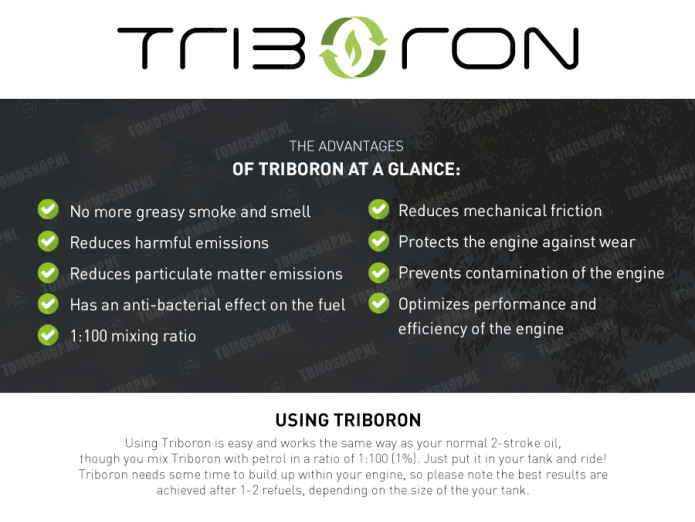 TRIBORON

TOMOSHOP.NL

THE ADVANTAGES
OF TRIBORON AT A GLANCE:

No more greasy smoke and smell
Reduces harmful emissions
Reduces particulate matter emissions
Has an anti-bacterial effect on the fuel
1:100 mixing ratio

Reduces mechanical friction
Protects the engine against wear
Prevents contamination of the engine
Optimizes performance and efficiency of the engine

USING TRIBORON
Using Triboron is easy and works the same way as your normal 2-stroke oil, though you mix Triboron with petrol in a ratio of 1:100 (1%). Just put it in your tank and ride! Triboron needs some time to build up within your engine, so please note the best results are achieved after 1-2 refuels, depending on the size of the your tank.